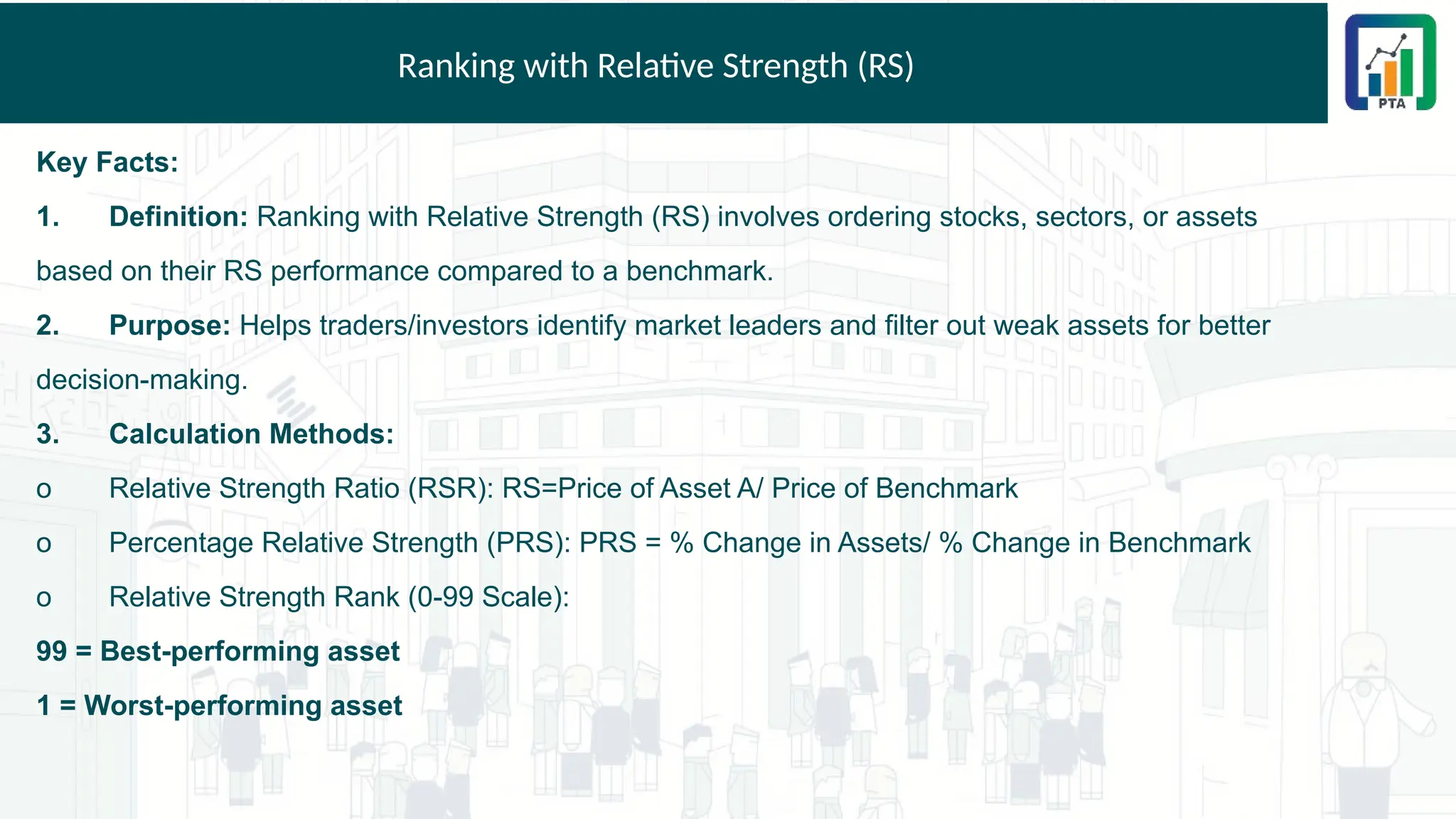 Ranking with Relative Strength (RS)

PTA

Key Facts:

1. Definition: Ranking with Relative Strength (RS) involves ordering stocks, sectors, or assets based on their RS performance compared to a benchmark.

2. Purpose: Helps traders/investors identify market leaders and filter out weak assets for better decision-making.

3. Calculation Methods:

o Relative Strength Ratio (RSR): RS=Price of Asset A/ Price of Benchmark

o Percentage Relative Strength (PRS): PRS = % Change in Assets/ % Change in Benchmark

o Relative Strength Rank (0-99 Scale):

99 = Best-performing asset

1 = Worst-performing asset